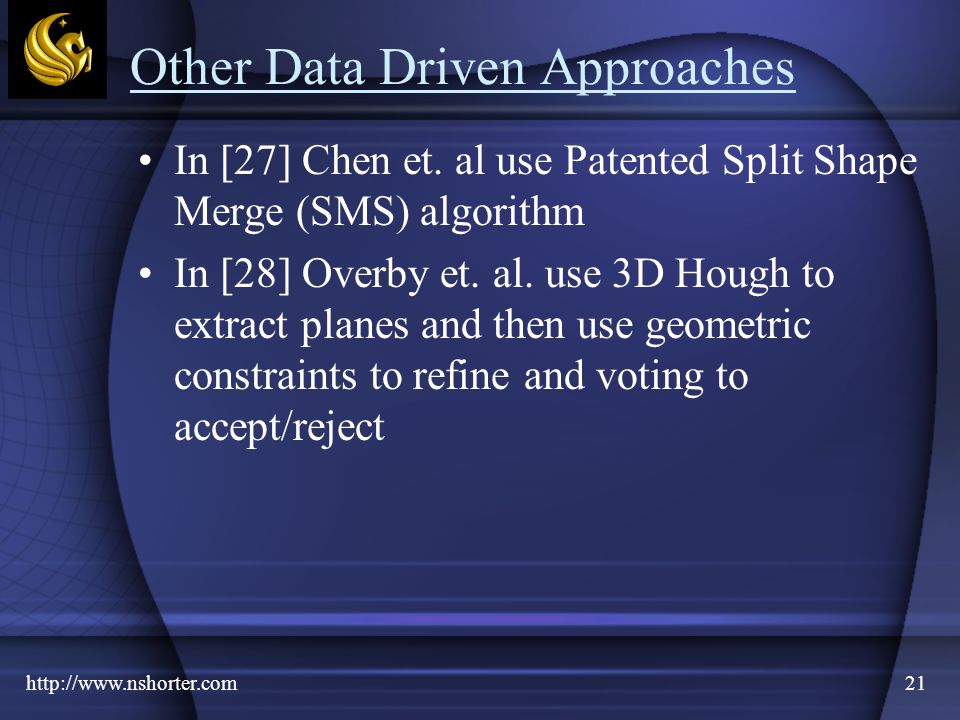 Other Data Driven Approaches

• In [27] Chen et. al use Patented Split Shape Merge (SMS) algorithm

• In [28] Overby et. al. use 3D Hough to extract planes and then use geometric constraints to refine and voting to accept/reject

http://www.nshorter.com

21